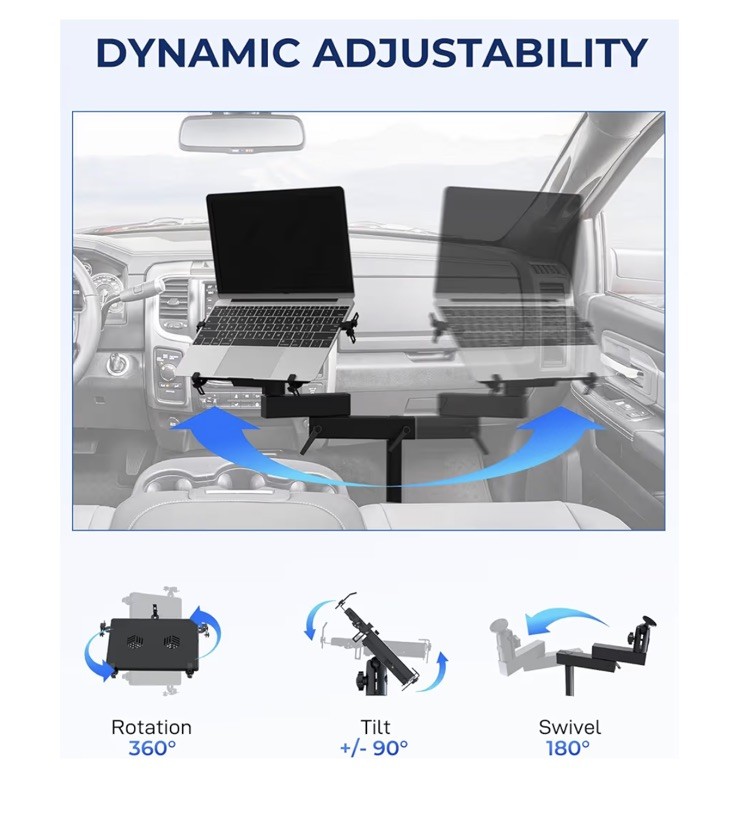 DYNAMIC ADJUSTABILITY

Rotation
360°

Tilt
+/- 90°

Swivel
180°